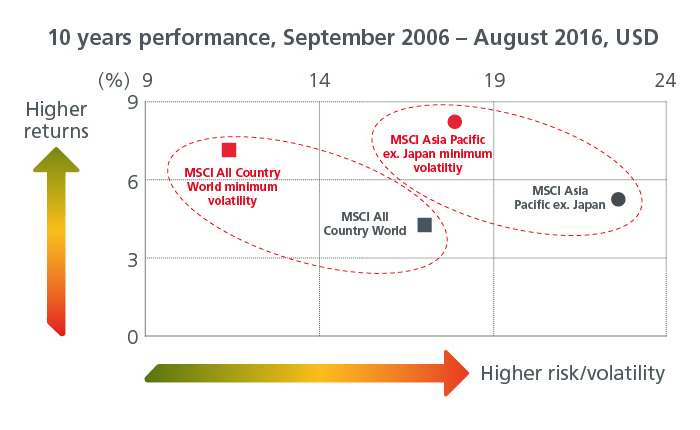 10 years performance, September 2006 – August 2016, USD

(%) 9 14 19 24

Higher returns

9
6
3
0

MSCI All Country World minimum volatility

MSCI Asia Pacific ex. Japan minimum volatiltiy

MSCI All Country World

MSCI Asia Pacific ex. Japan

Higher risk/volatility